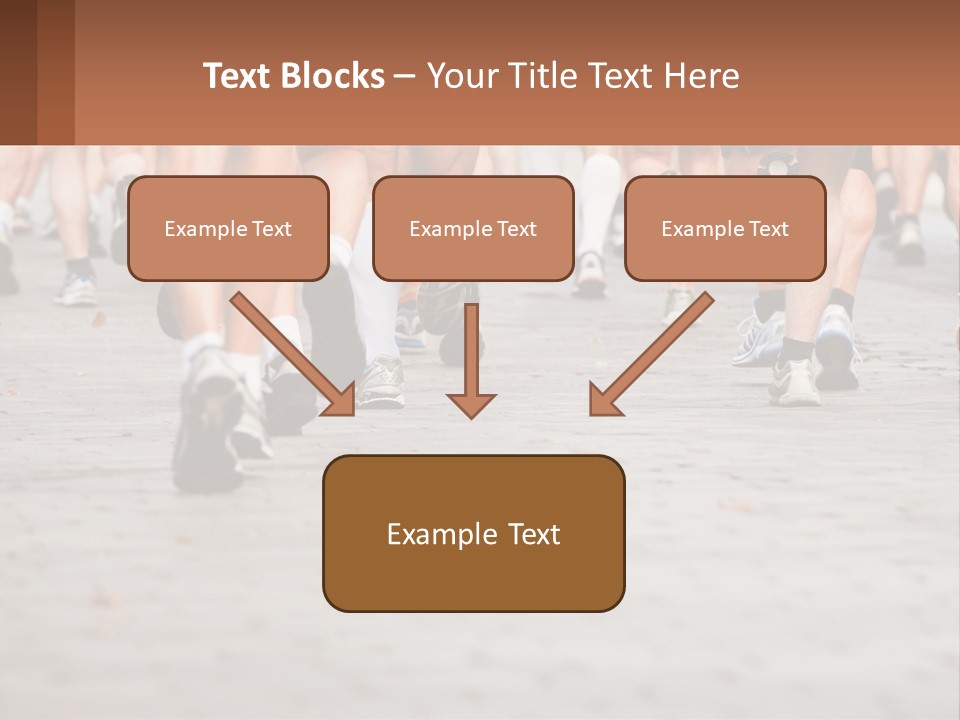 Text Blocks – Your Title Text Here

Example Text

Example Text

Example Text

Example Text